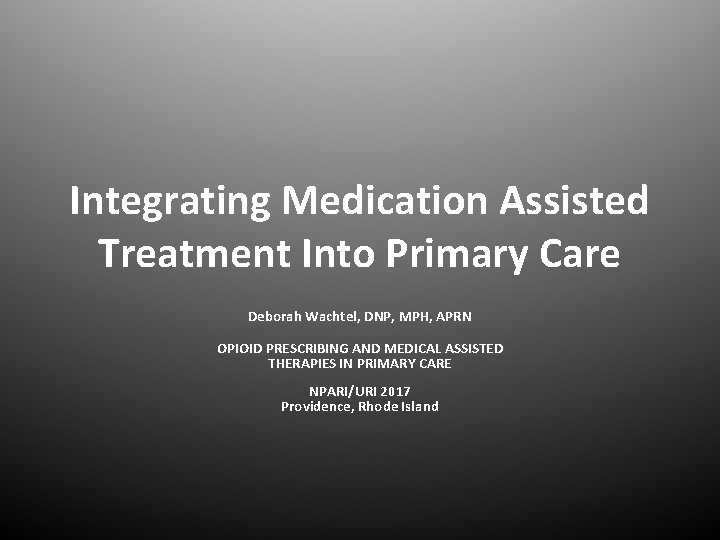 Integrating Medication Assisted Treatment Into Primary Care

Deborah Wachtel, DNP, MPH, APRN

OPIOID PRESCRIBING AND MEDICAL ASSISTED THERAPIES IN PRIMARY CARE

NPARI/URI 2017
Providence, Rhode Island